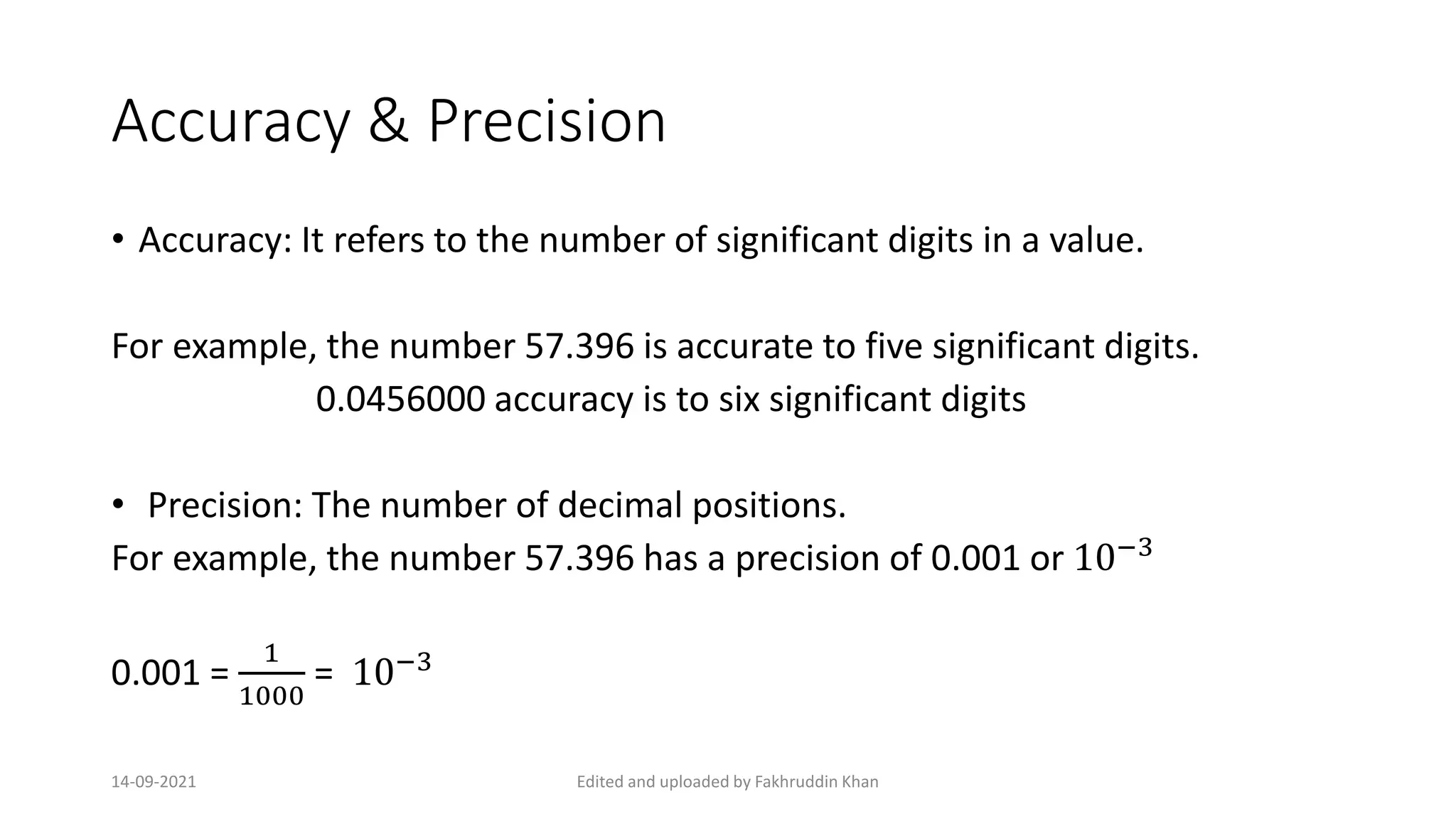 Accuracy & Precision

• Accuracy: It refers to the number of significant digits in a value.

For example, the number 57.396 is accurate to five significant digits.
0.0456000 accuracy is to six significant digits

• Precision: The number of decimal positions.
For example, the number 57.396 has a precision of 0.001 or $10^{-3}$

0.001 = $\frac{1}{1000}$ = $10^{-3}$

14-09-2021

Edited and uploaded by Fakhruddin Khan